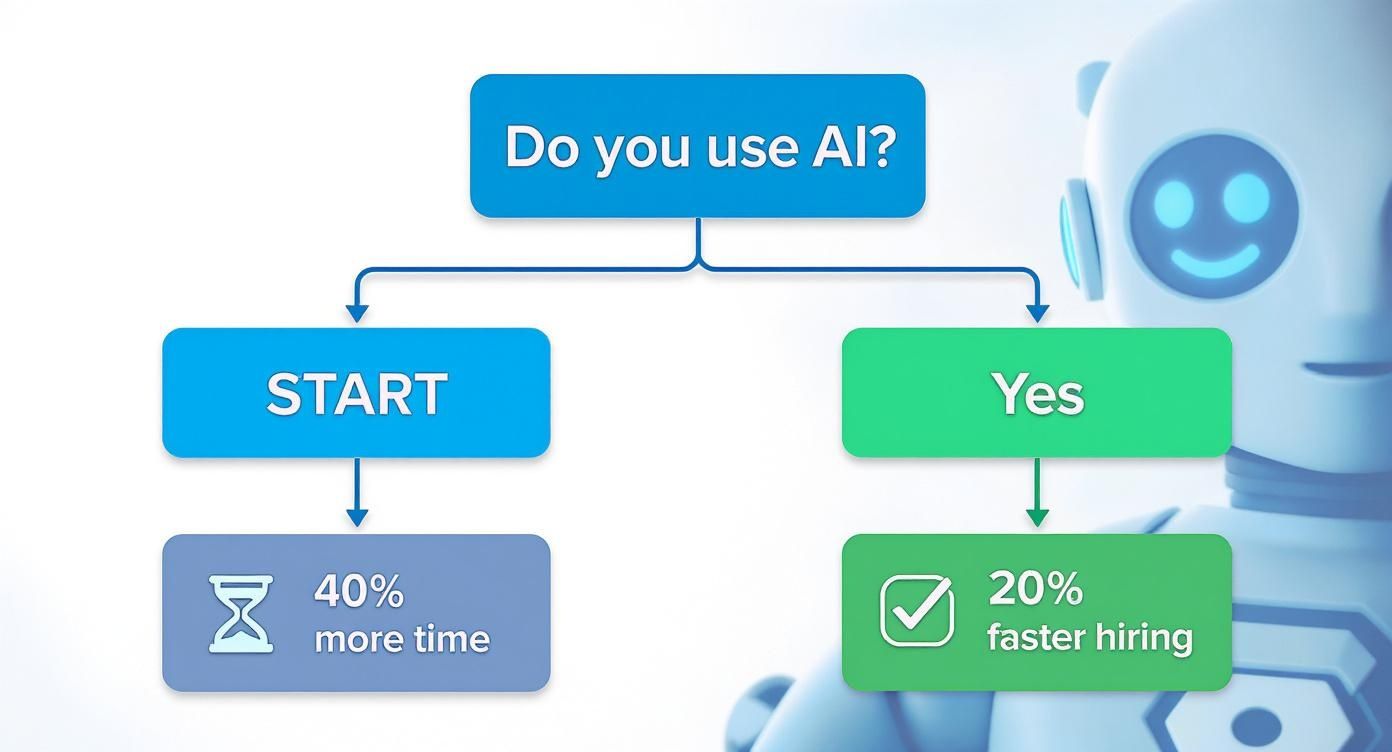 Do you use AI?

START

Yes

40%
more time

20%
faster hiring